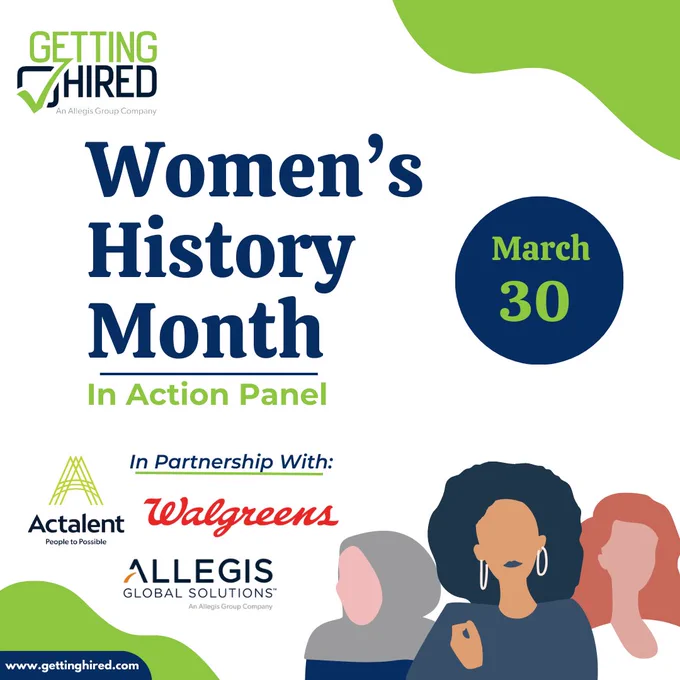 GETTING HIRED
An Allegis Group Company

Women's History Month

In Action Panel

March 30

In Partnership With:

Actalent
People to Possible

Walgreens

ALLEGIS
GLOBAL SOLUTIONS™
An Allegis Group Company

www.gettinghired.com